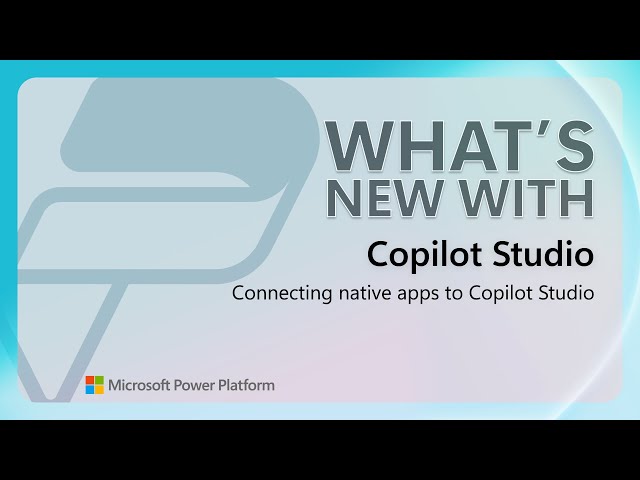 WHAT'S NEW WITH

Copilot Studio

Connecting native apps to Copilot Studio

Microsoft Power Platform